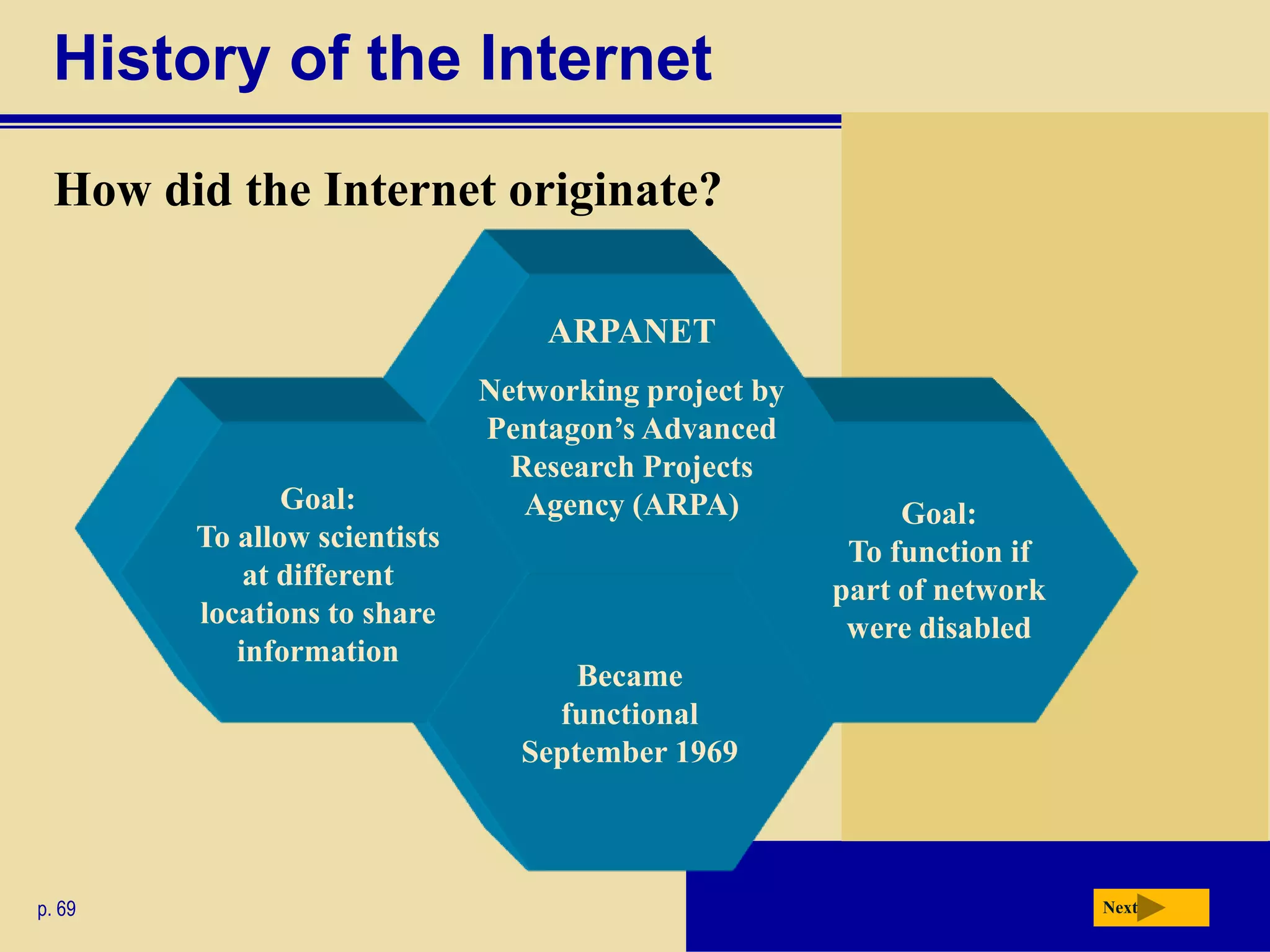 History of the Internet

How did the Internet originate?

ARPANET

Networking project by Pentagon’s Advanced Research Projects Agency (ARPA)

Goal:
To allow scientists at different locations to share information

Goal:
To function if part of network were disabled

Became functional September 1969

p. 69

Next